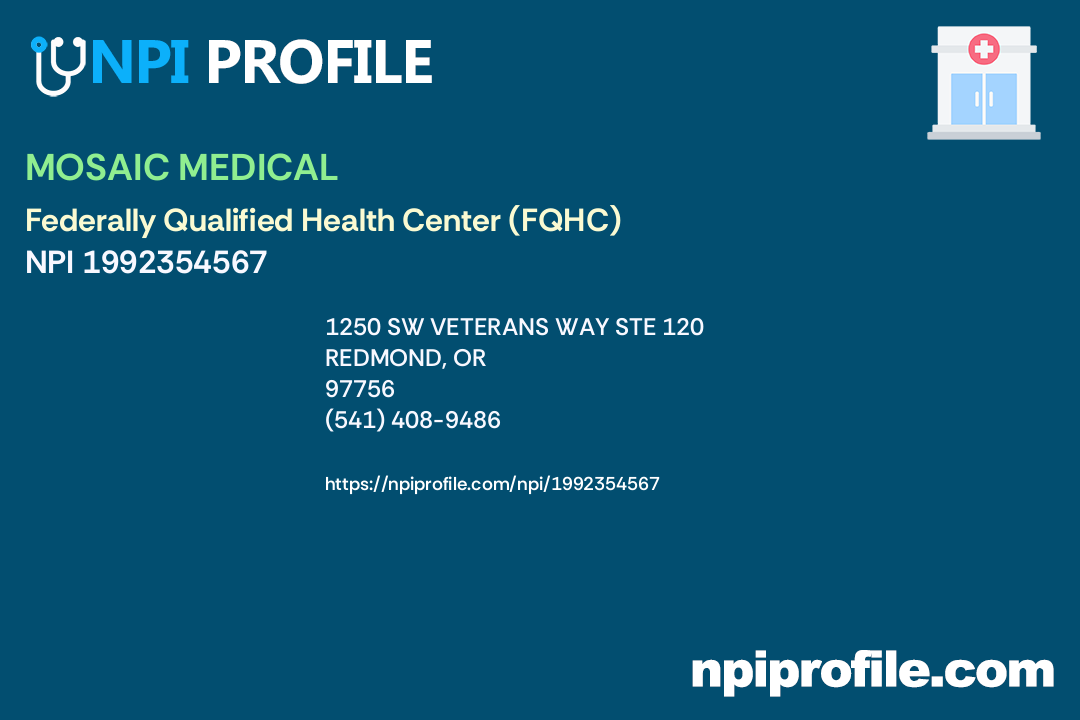 NPI PROFILE

MOSAIC MEDICAL

Federally Qualified Health Center (FQHC)
NPI 1992354567

1250 SW VETERANS WAY STE 120
REDMOND, OR
97756
(541) 408-9486

https://npiprofile.com/npi/1992354567

npiprofile.com